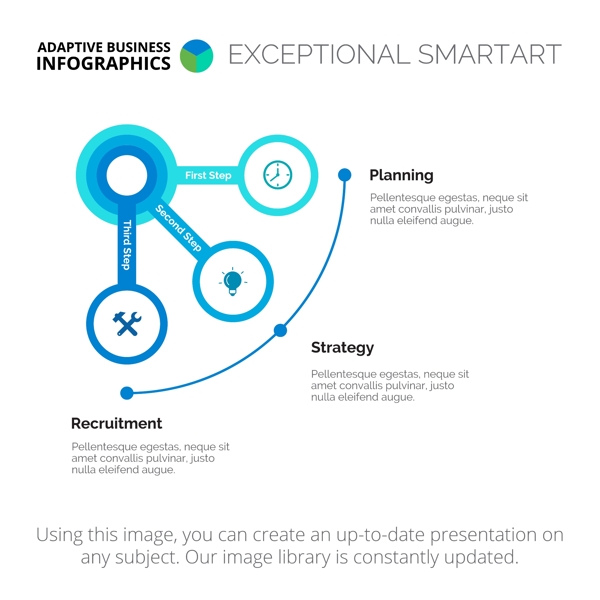 ADAPTIVE BUSINESS INFOGRAPHICS

EXCEPTIONAL SMARTART

First Step

Second Step

Third Step

Planning

Pellentesque egestas, neque sit amet convallis pulvinar, justo nulla eleifend augue.

Strategy

Pellentesque egestas, neque sit amet convallis pulvinar, justo nulla eleifend augue.

Recruitment

Pellentesque egestas, neque sit amet convallis pulvinar, justo nulla eleifend augue.

Using this image, you can create an up-to-date presentation on any subject. Our image library is constantly updated.